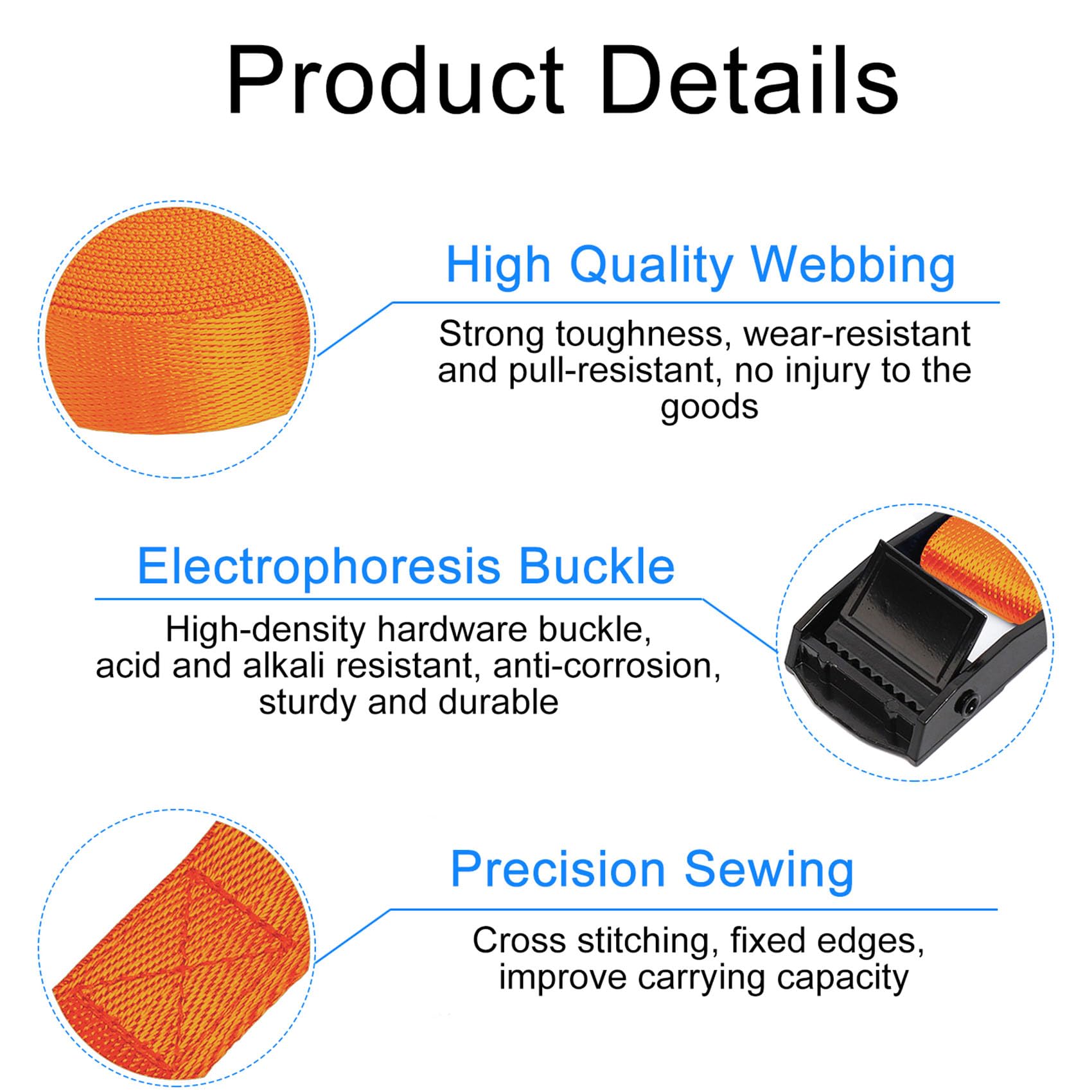 Product Details

High Quality Webbing

Strong toughness, wear-resistant and pull-resistant, no injury to the goods

Electrophoresis Buckle

High-density hardware buckle, acid and alkali resistant, anti-corrosion, sturdy and durable

Precision Sewing

Cross stitching, fixed edges, improve carrying capacity